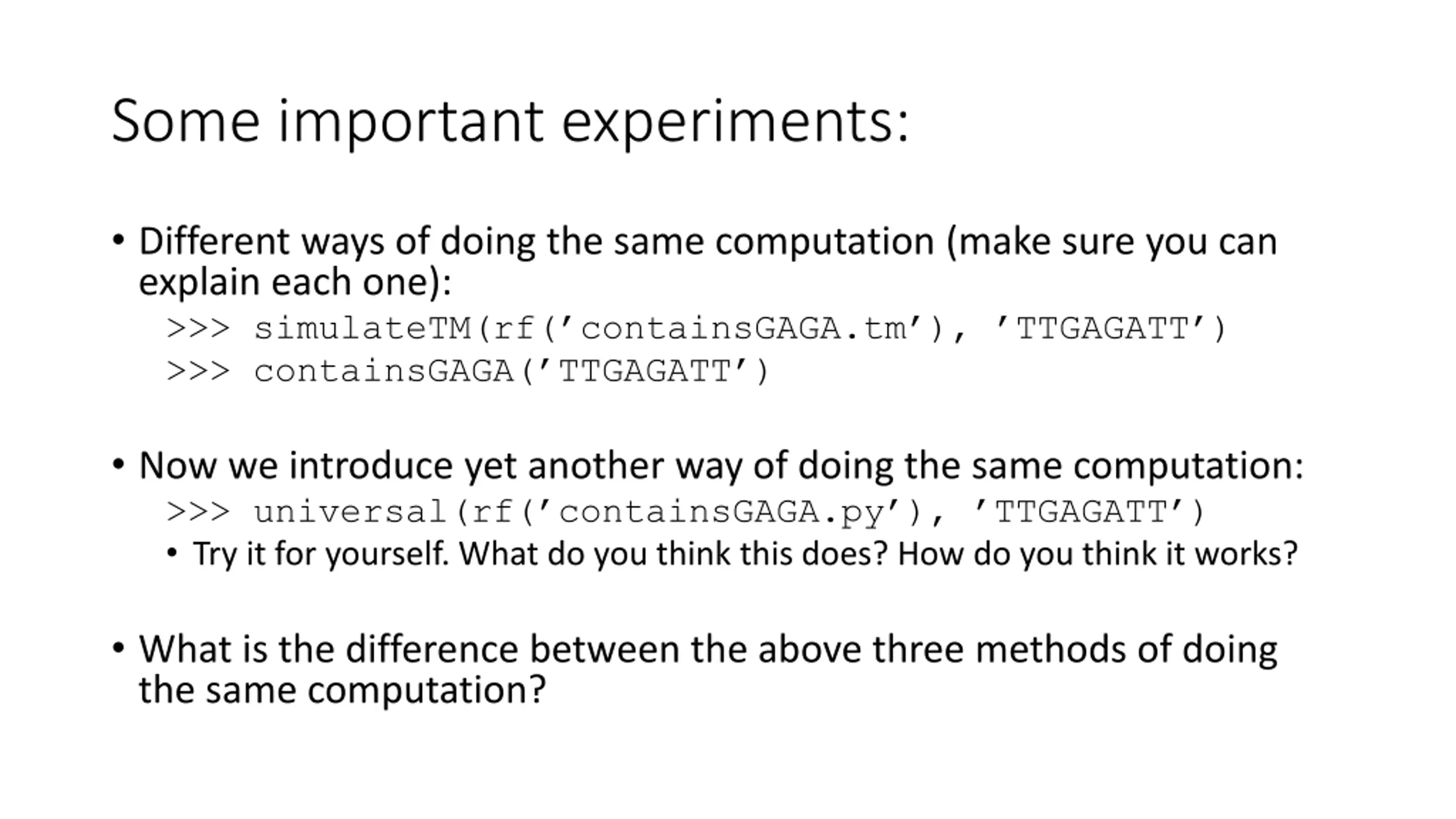 Some important experiments:

• Different ways of doing the same computation (make sure you can explain each one):
>>> simulateTM(rf('containsGAGA.tm'), 'TTGAGATT')
>>> containsGAGA('TTGAGATT')

• Now we introduce yet another way of doing the same computation:
>>> universal(rf('containsGAGA.py'), 'TTGAGATT')
• Try it for yourself. What do you think this does? How do you think it works?

• What is the difference between the above three methods of doing the same computation?